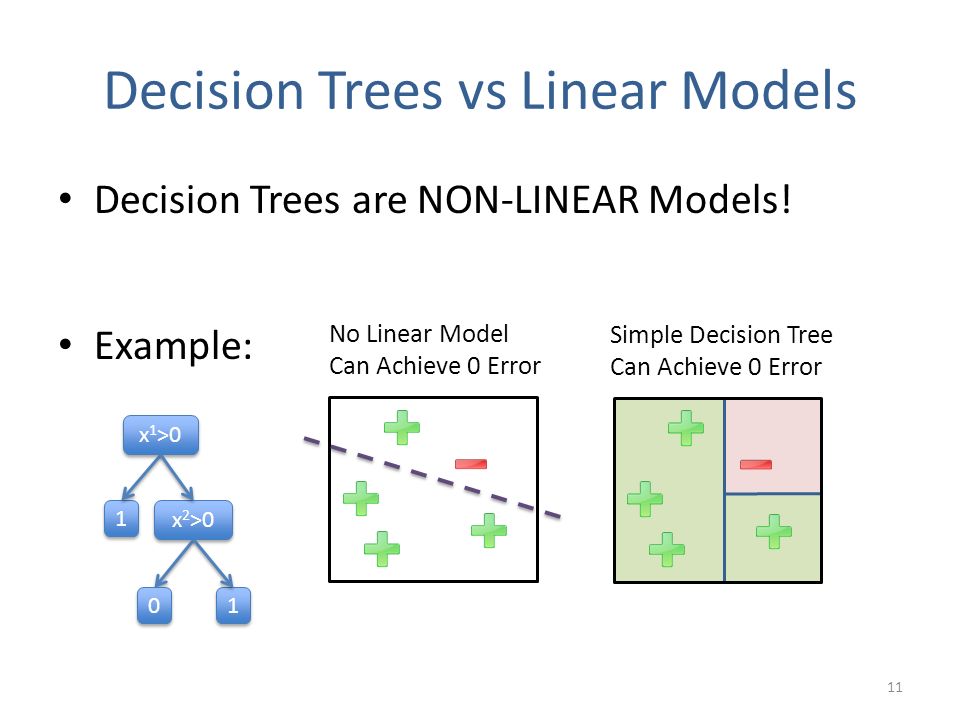 Decision Trees vs Linear Models

• Decision Trees are NON-LINEAR Models!

• Example:

No Linear Model
Can Achieve 0 Error

Simple Decision Tree
Can Achieve 0 Error

$x^1>0$

1

$x^2>0$

0

1

11